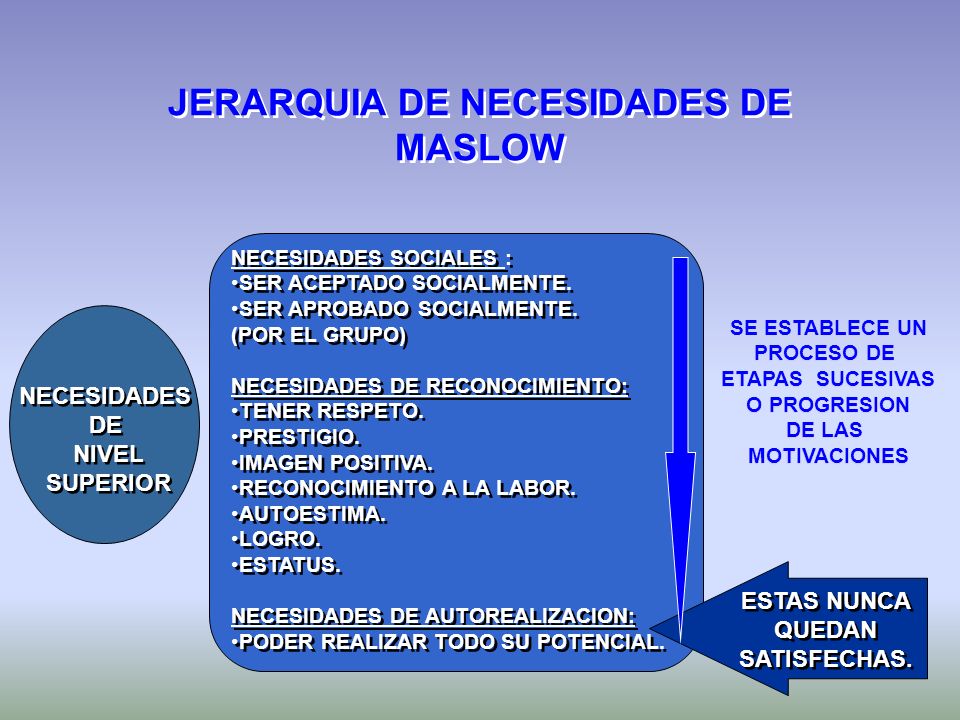 JERARQUIA DE NECESIDADES DE MASLOW

NECESIDADES DE NIVEL SUPERIOR

NECESIDADES SOCIALES :
•SER ACEPTADO SOCIALMENTE.
•SER APROBADO SOCIALMENTE.
(POR EL GRUPO)

NECESIDADES DE RECONOCIMIENTO:
•TENER RESPETO.
•PRESTIGIO.
•IMAGEN POSITIVA.
•RECONOCIMIENTO A LA LABOR.
•AUTOESTIMA.
•LOGRO.
•ESTATUS.

NECESIDADES DE AUTOREALIZACION:
•PODER REALIZAR TODO SU POTENCIAL.

SE ESTABLECE UN PROCESO DE ETAPAS SUCESIVAS O PROGRESION DE LAS MOTIVACIONES

ESTAS NUNCA QUEDAN SATISFECHAS.